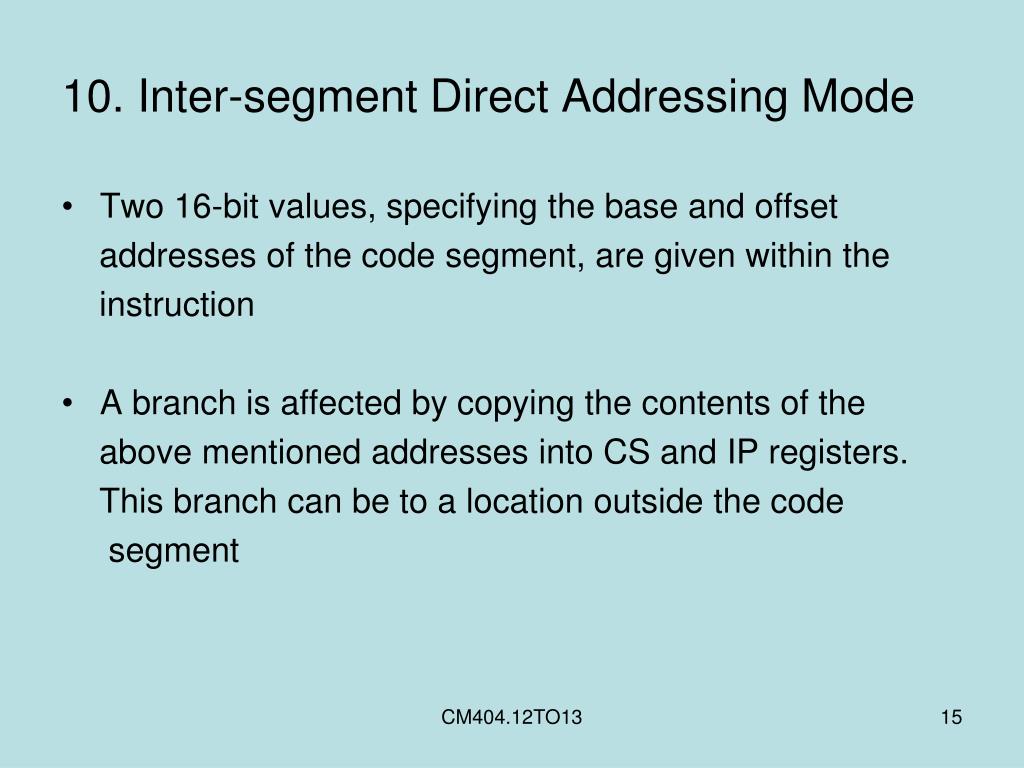 10. Inter-segment Direct Addressing Mode

• Two 16-bit values, specifying the base and offset addresses of the code segment, are given within the instruction

• A branch is affected by copying the contents of the above mentioned addresses into CS and IP registers. This branch can be to a location outside the code segment

CM404.12TO13

15